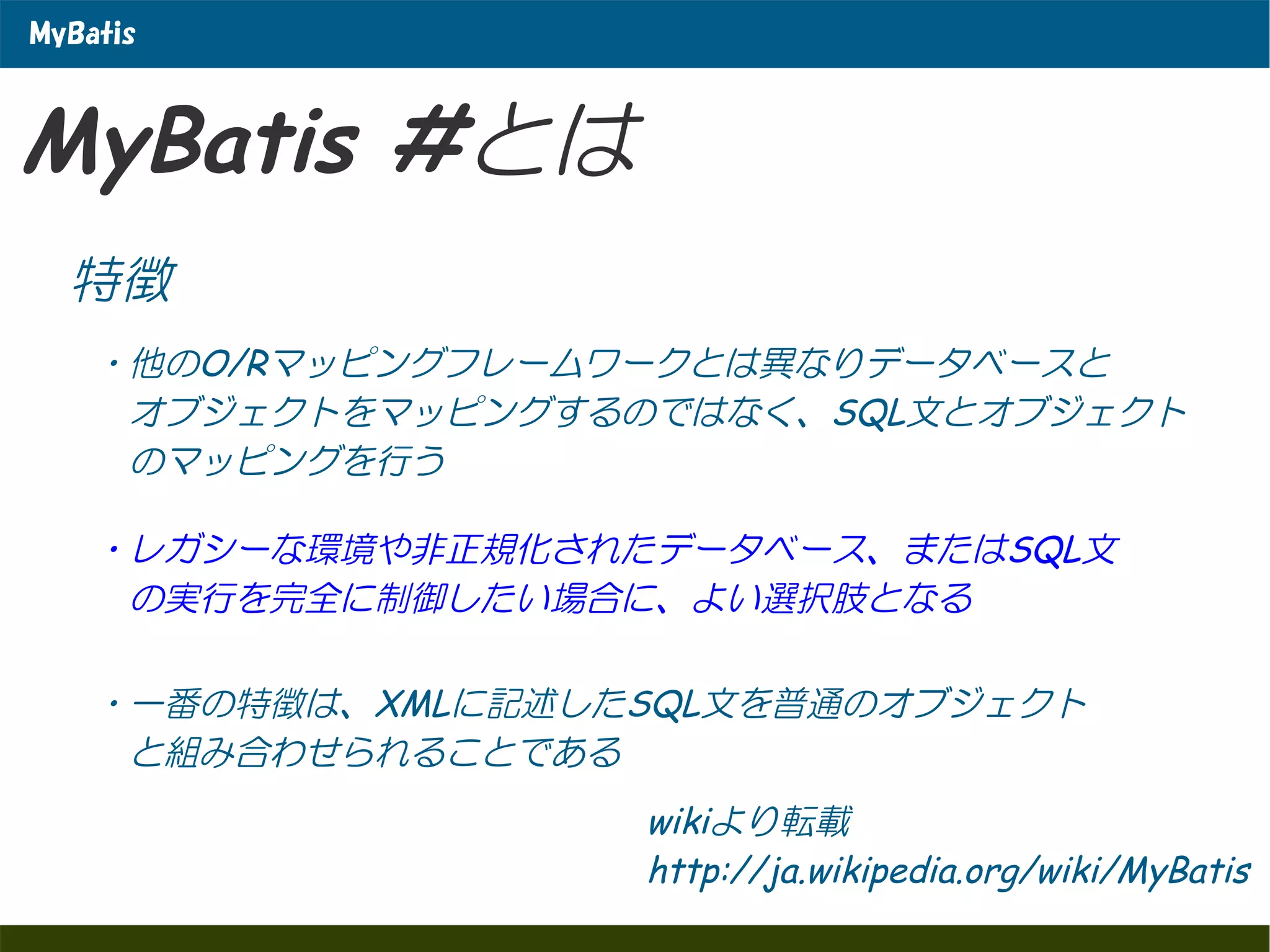 MyBatis

MyBatis #とは

特徴

・他のO/Rマッピングフレームワークとは異なりデータベースとオブジェクトをマッピングするのではなく、SQL文とオブジェクトのマッピングを行う

・レガシーな環境や非正規化されたデータベース、またはSQL文の実行を完全に制御したい場合に、よい選択肢となる

・一番の特徴は、XMLに記述したSQL文を普通のオブジェクトと組み合わせられることである

wikiより転載
http://ja.wikipedia.org/wiki/MyBatis